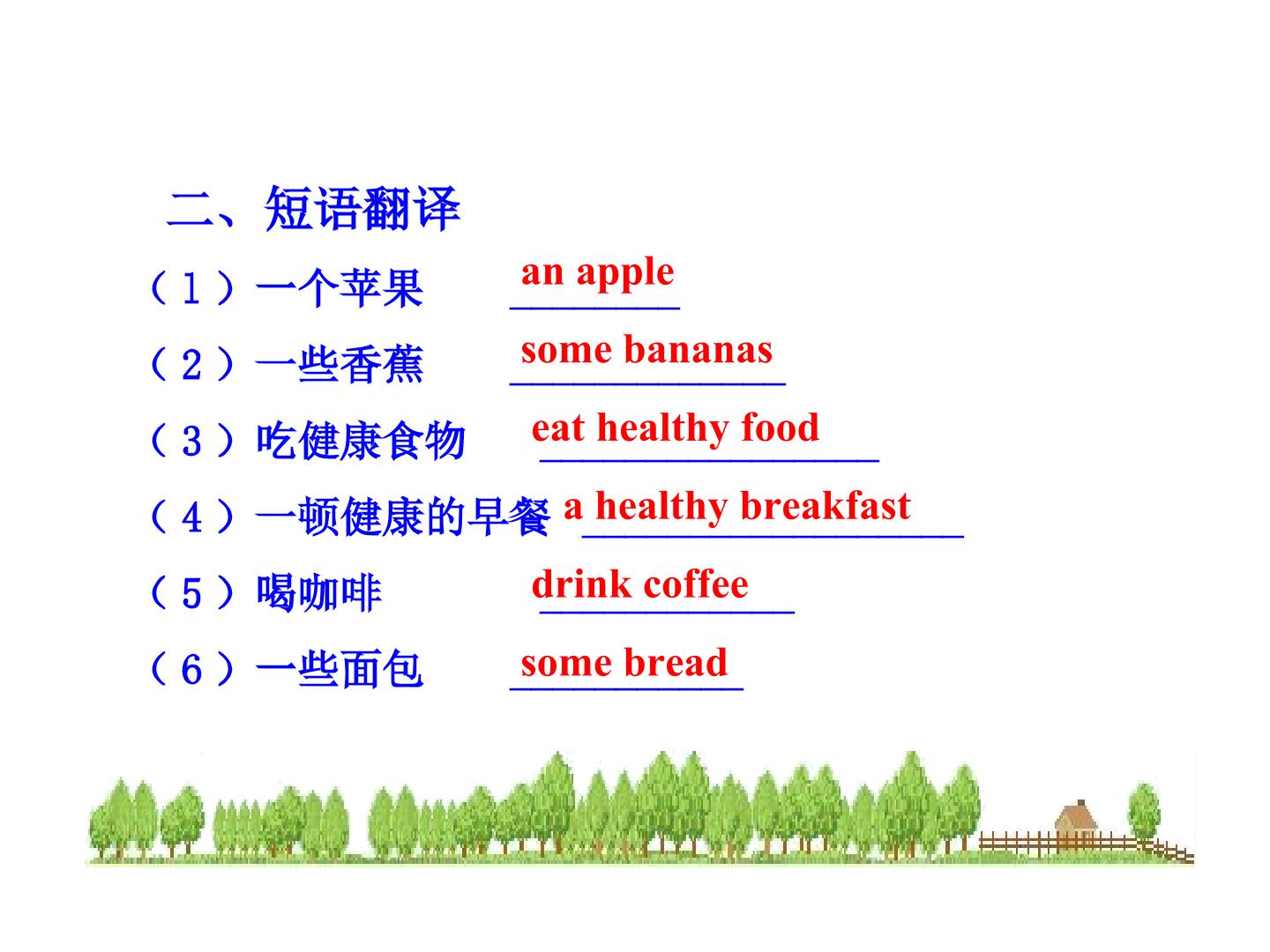 二、短语翻译

（1）一个苹果 an apple

（2）一些香蕉 some bananas

（3）吃健康食物 eat healthy food

（4）一顿健康的早餐 a healthy breakfast

（5）喝咖啡 drink coffee

（6）一些面包 some bread